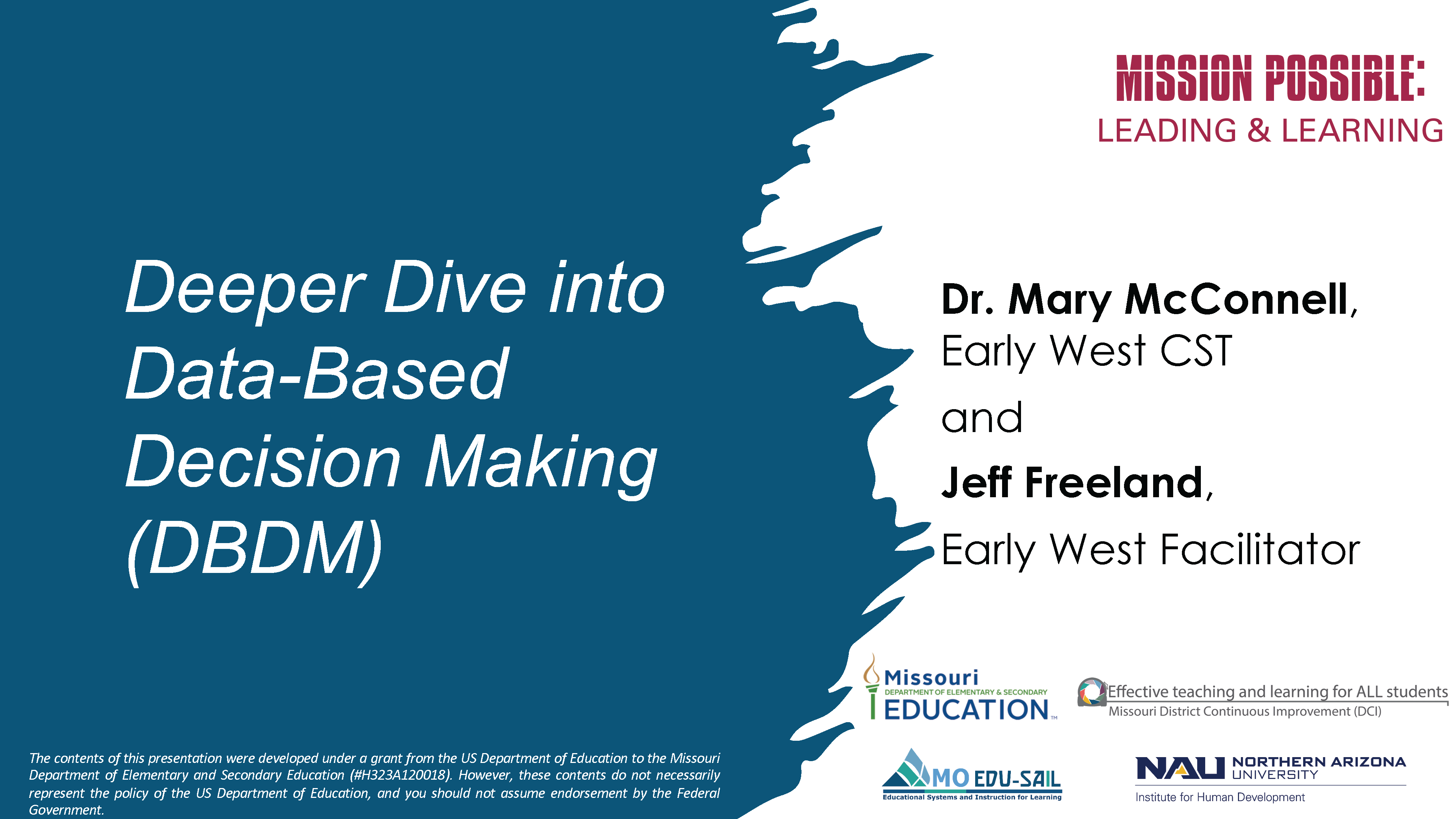 MISSION POSSIBLE:
LEADING & LEARNING

Deeper Dive into Data-Based Decision Making (DBDM)

Dr. Mary McConnell, Early West CST

and

Jeff Freeland, Early West Facilitator

Missouri
DEPARTMENT OF ELEMENTARY & SECONDARY
EDUCATION

Effective teaching and learning for ALL students
Missouri District Continuous Improvement (DCI)

MO EDU-SAIL
Educational Systems and Instruction for Learning

NAU NORTHERN ARIZONA UNIVERSITY
Institute for Human Development

The contents of this presentation were developed under a grant from the US Department of Education to the Missouri Department of Elementary and Secondary Education (#H323A120018). However, these contents do not necessarily represent the policy of the US Department of Education, and you should not assume endorsement by the Federal Government.